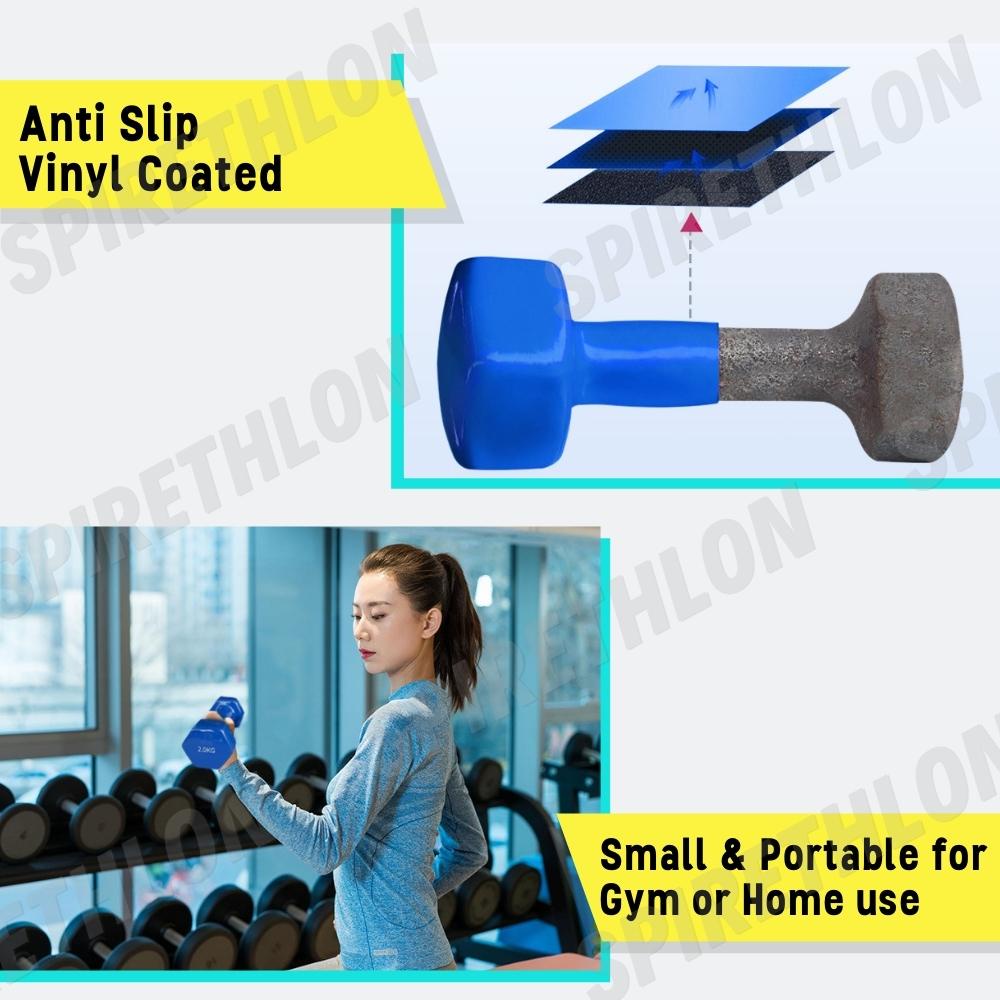 Anti Slip
Vinyl Coated

SPIRETHLON

2.0KG

Small & Portable for
Gym or Home use